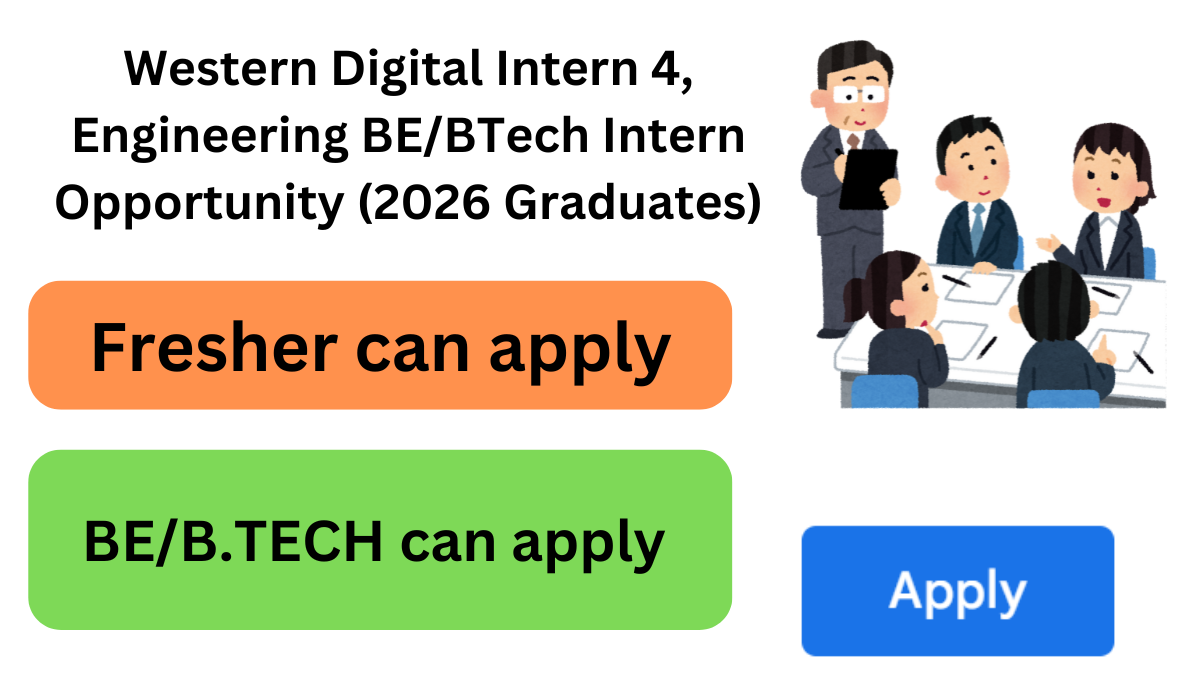 Western Digital Intern 4, Engineering BE/BTech Intern Opportunity (2026 Graduates)

Fresher can apply

BE/B.TECH can apply

Apply